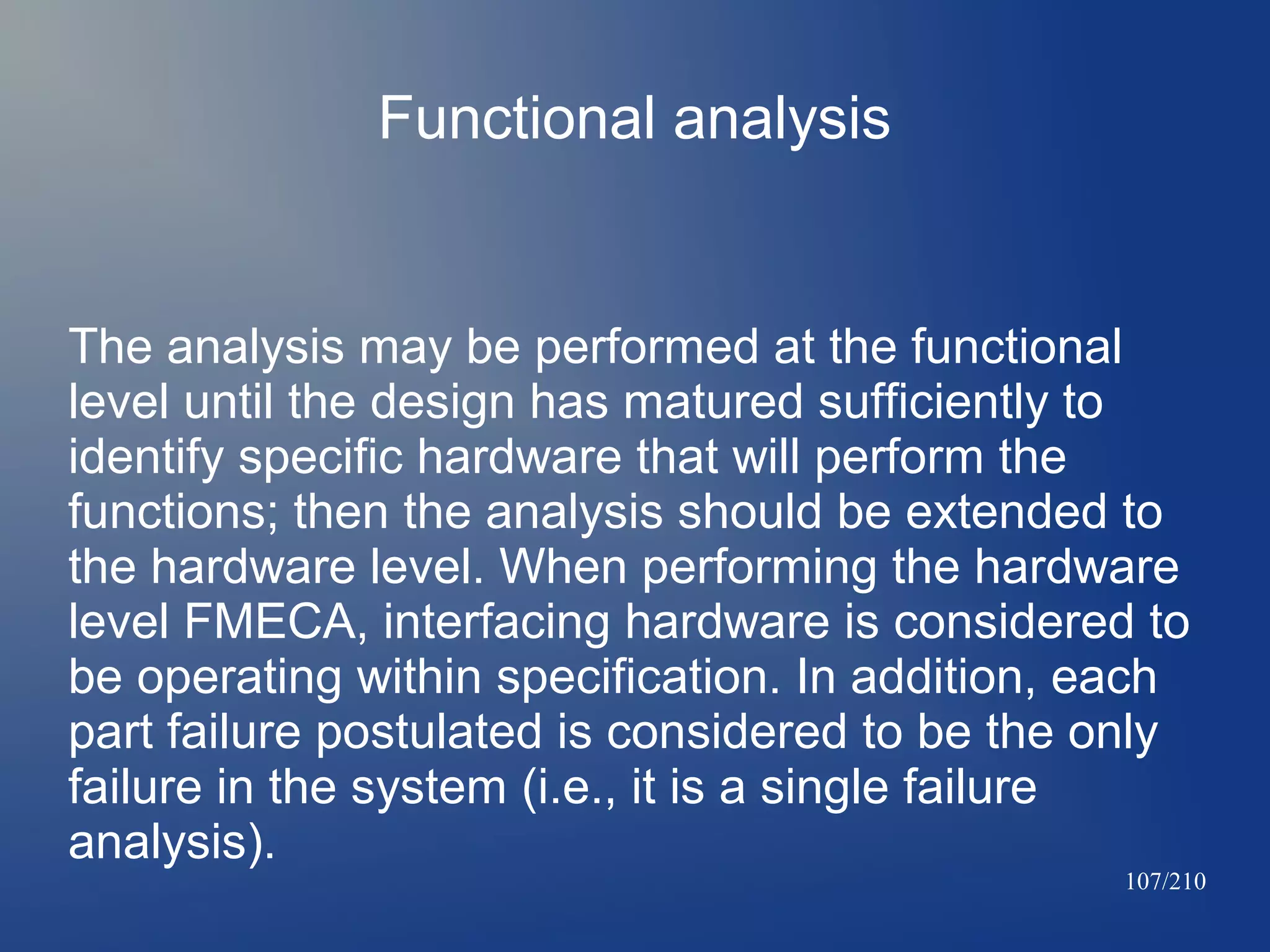 Functional analysis

The analysis may be performed at the functional level until the design has matured sufficiently to identify specific hardware that will perform the functions; then the analysis should be extended to the hardware level. When performing the hardware level FMECA, interfacing hardware is considered to be operating within specification. In addition, each part failure postulated is considered to be the only failure in the system (i.e., it is a single failure analysis).

107/210